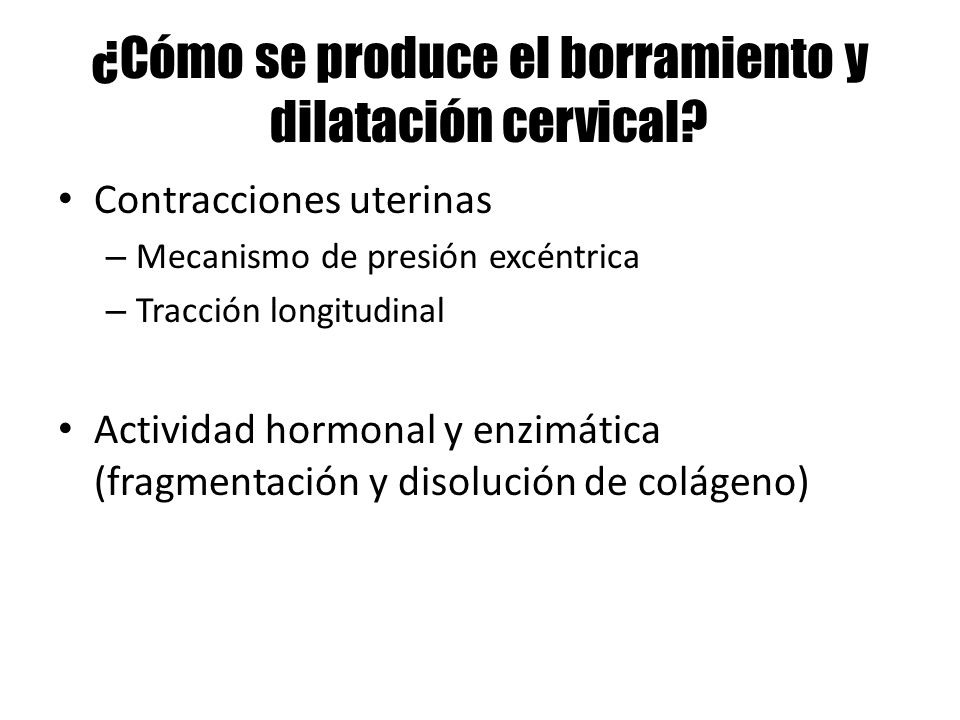 ¿Cómo se produce el borramiento y dilatación cervical?

• Contracciones uterinas
– Mecanismo de presión excéntrica
– Tracción longitudinal

• Actividad hormonal y enzimática (fragmentación y disolución de colágeno)